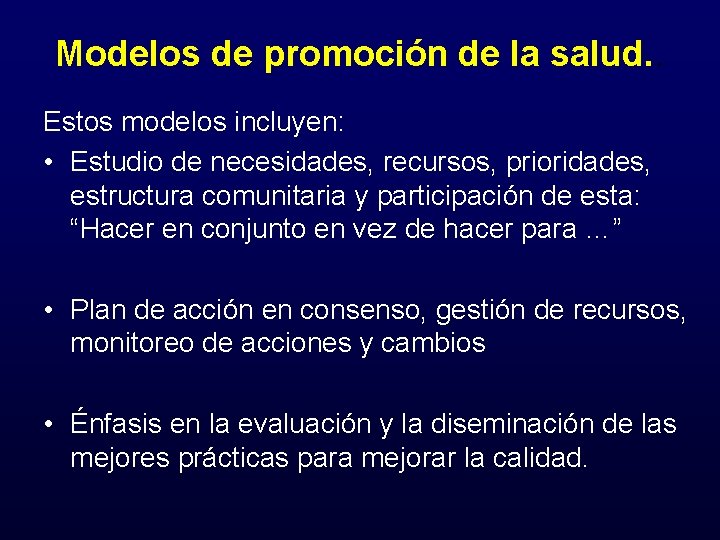 Modelos de promoción de la salud.

Estos modelos incluyen:

• Estudio de necesidades, recursos, prioridades, estructura comunitaria y participación de esta: “Hacer en conjunto en vez de hacer para …”

• Plan de acción en consenso, gestión de recursos, monitoreo de acciones y cambios

• Énfasis en la evaluación y la diseminación de las mejores prácticas para mejorar la calidad.